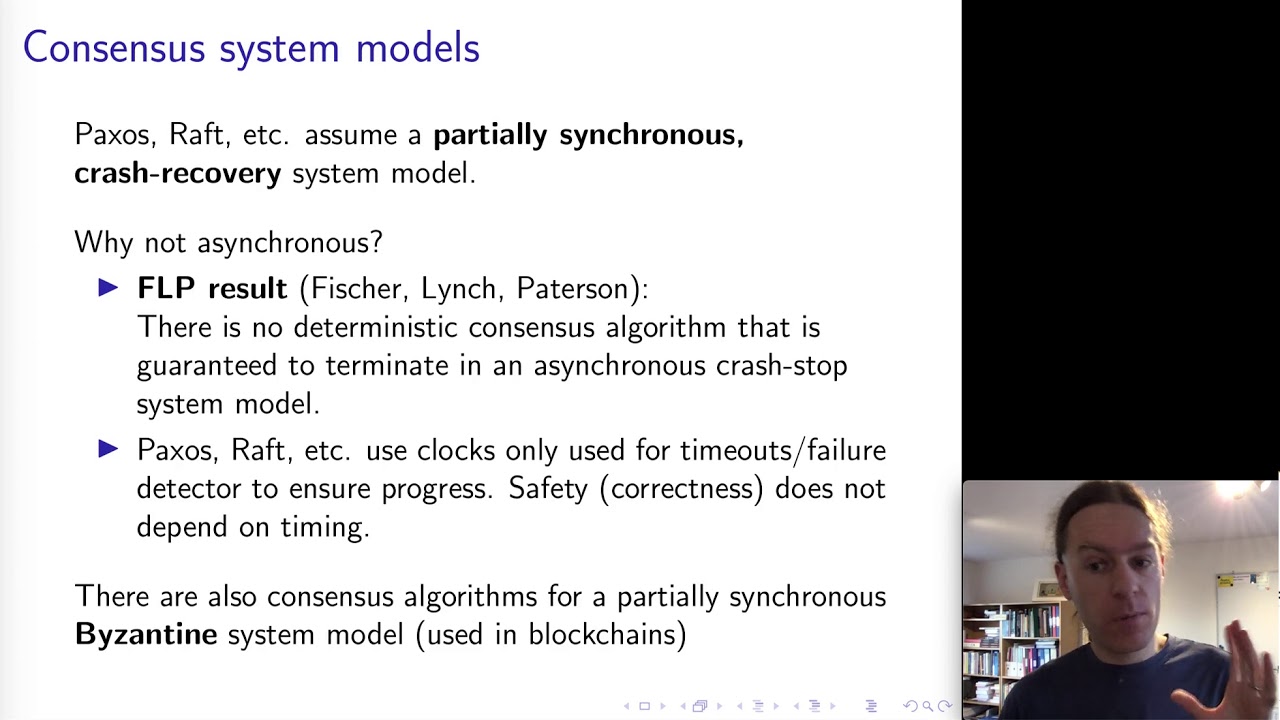 Consensus system models

Paxos, Raft, etc. assume a **partially synchronous, crash-recovery** system model.

Why not asynchronous?

▶ **FLP result** (Fischer, Lynch, Paterson): There is no deterministic consensus algorithm that is guaranteed to terminate in an asynchronous crash-stop system model.

▶ Paxos, Raft, etc. use clocks only used for timeouts/failure detector to ensure progress. Safety (correctness) does not depend on timing.

There are also consensus algorithms for a partially synchronous **Byzantine** system model (used in blockchains)